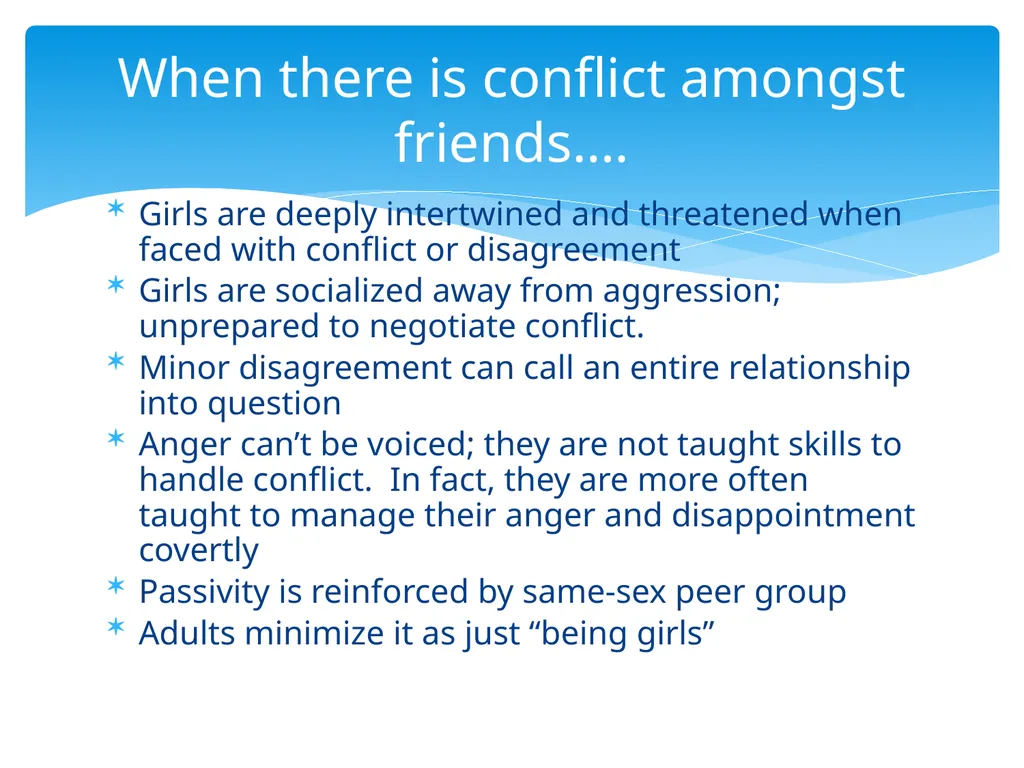 When there is conflict amongst friends….

* Girls are deeply intertwined and threatened when faced with conflict or disagreement
* Girls are socialized away from aggression; unprepared to negotiate conflict.
* Minor disagreement can call an entire relationship into question
* Anger can’t be voiced; they are not taught skills to handle conflict.  In fact, they are more often taught to manage their anger and disappointment covertly
* Passivity is reinforced by same-sex peer group
* Adults minimize it as just “being girls”